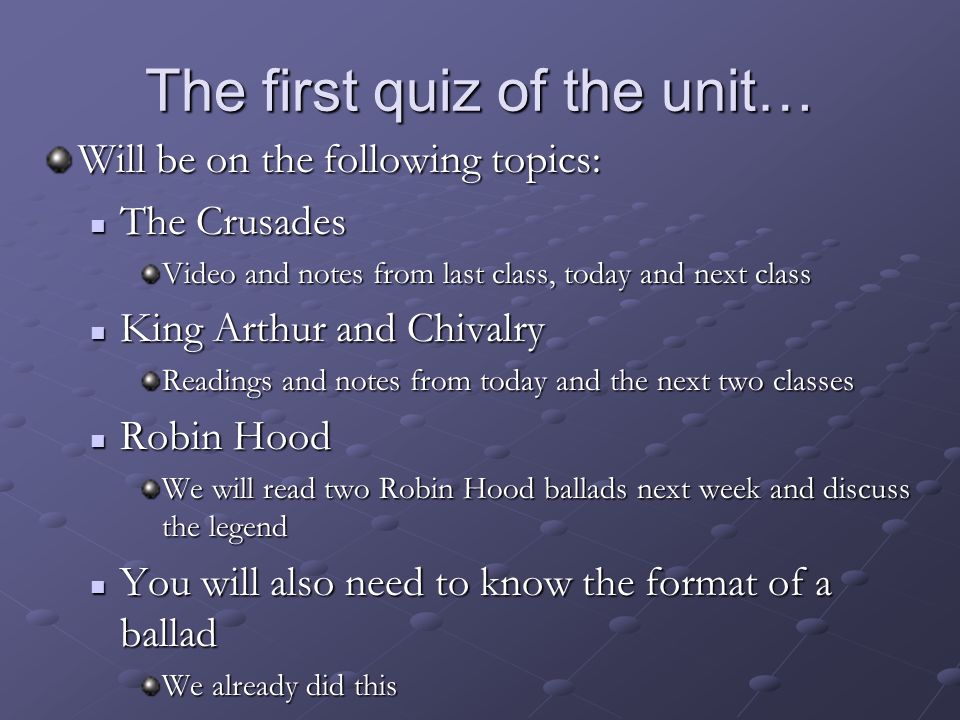 The first quiz of the unit…

Will be on the following topics:

The Crusades

Video and notes from last class, today and next class

King Arthur and Chivalry

Readings and notes from today and the next two classes

Robin Hood

We will read two Robin Hood ballads next week and discuss the legend

You will also need to know the format of a ballad

We already did this